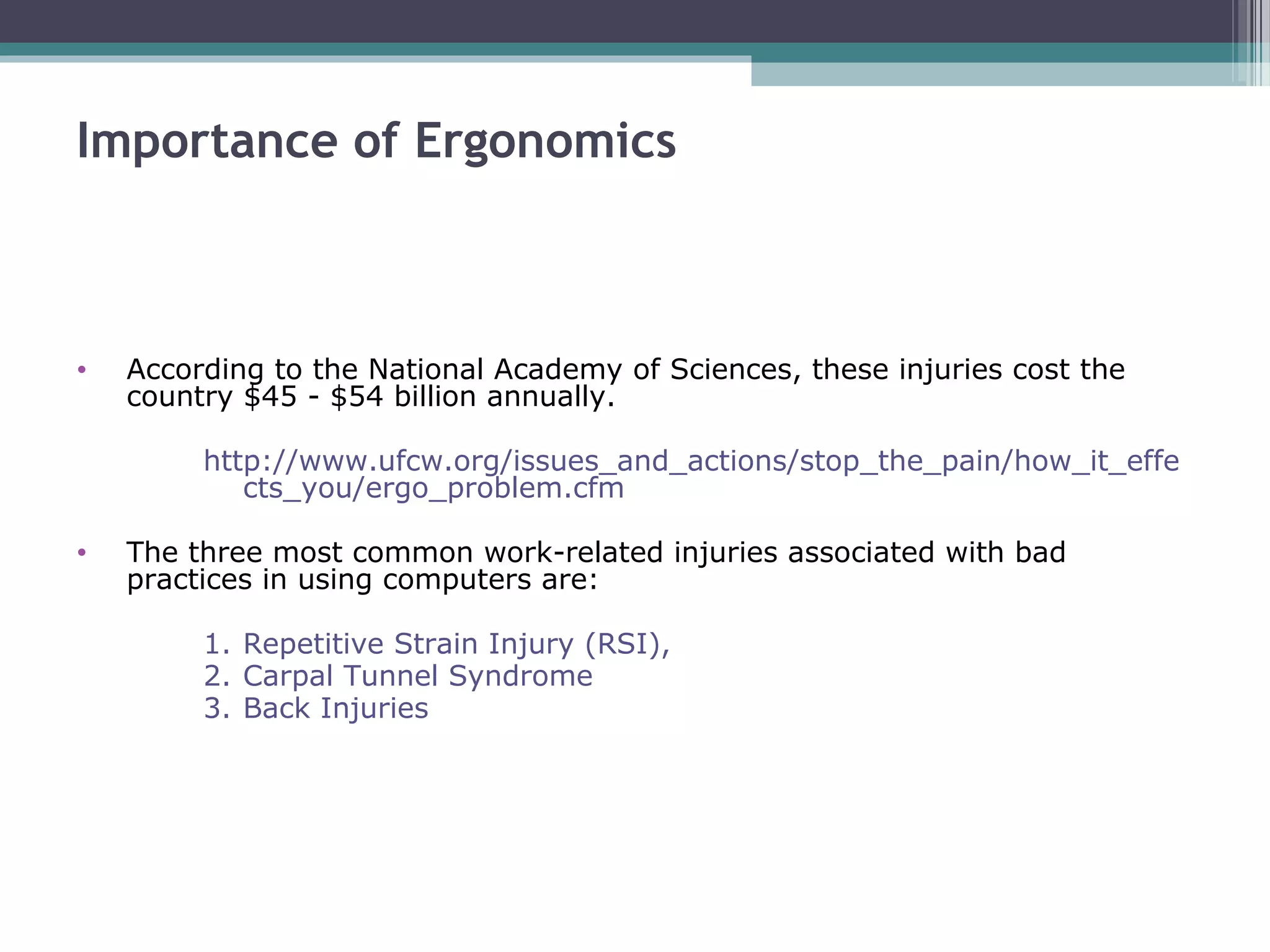 Importance of Ergonomics

• According to the National Academy of Sciences, these injuries cost the country \$45 - \$54 billion annually.

http://www.ufcw.org/issues_and_actions/stop_the_pain/how_it_effects_you/ergo_problem.cfm

• The three most common work-related injuries associated with bad practices in using computers are:

1. Repetitive Strain Injury (RSI),
2. Carpal Tunnel Syndrome
3. Back Injuries